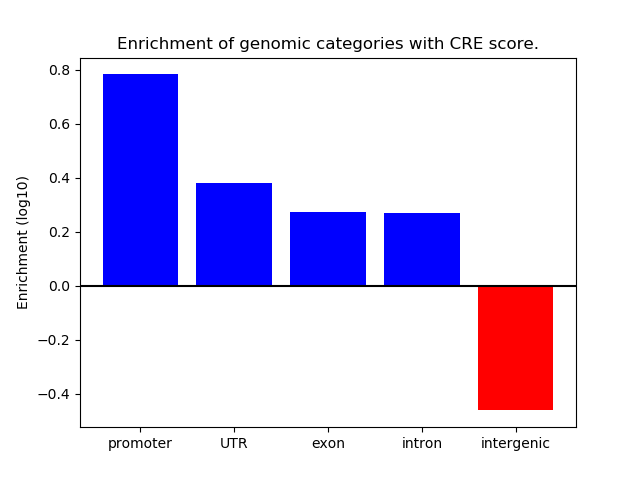 Enrichment of genomic categories with CRE score.

Enrichment (log10)

0.8
0.6
0.4
0.2
0.0
−0.2
−0.4

promoter
UTR
exon
intron
intergenic